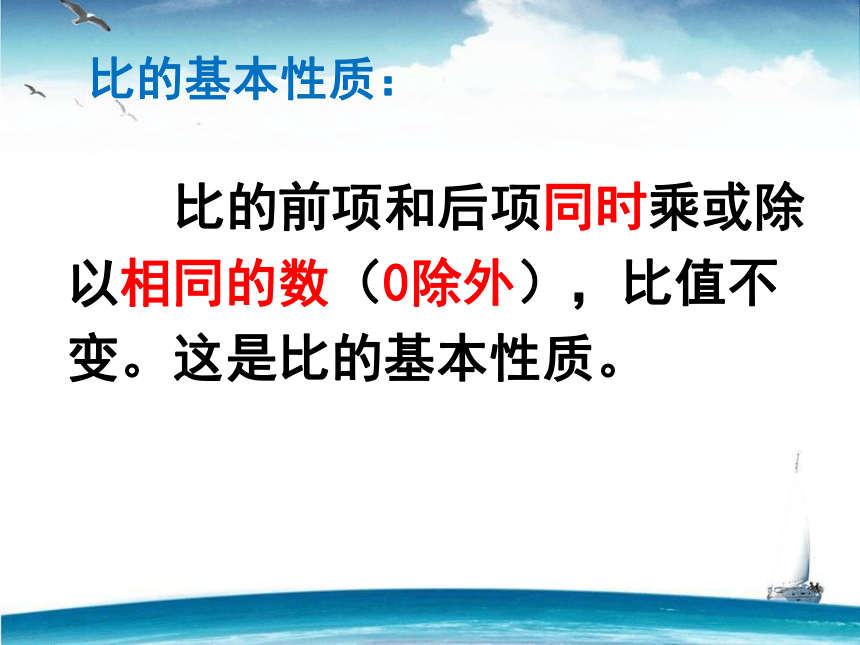 比的基本性质：

比的前项和后项同时乘或除以相同的数（0除外），比值不变。这是比的基本性质。